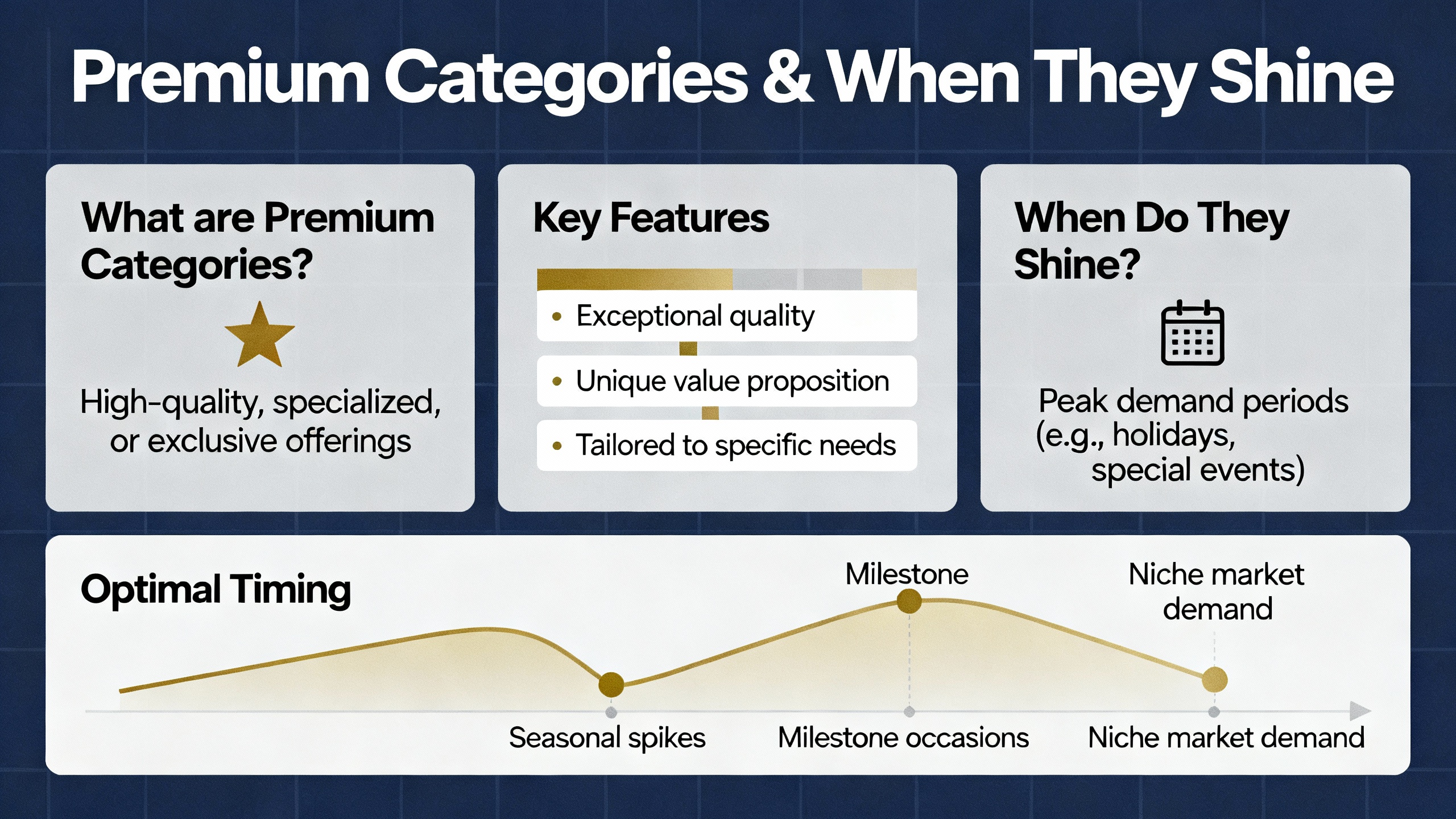 Premium Categories & When They Shine

What are Premium Categories?

High-quality, specialized, or exclusive offerings

Key Features

• Exceptional quality

• Unique value proposition

• Tailored to specific needs

When Do They Shine?

Peak demand periods (e.g., holidays, special events)

Optimal Timing

Milestone

Niche market demand

Seasonal spikes

Milestone occasions

Niche market demand